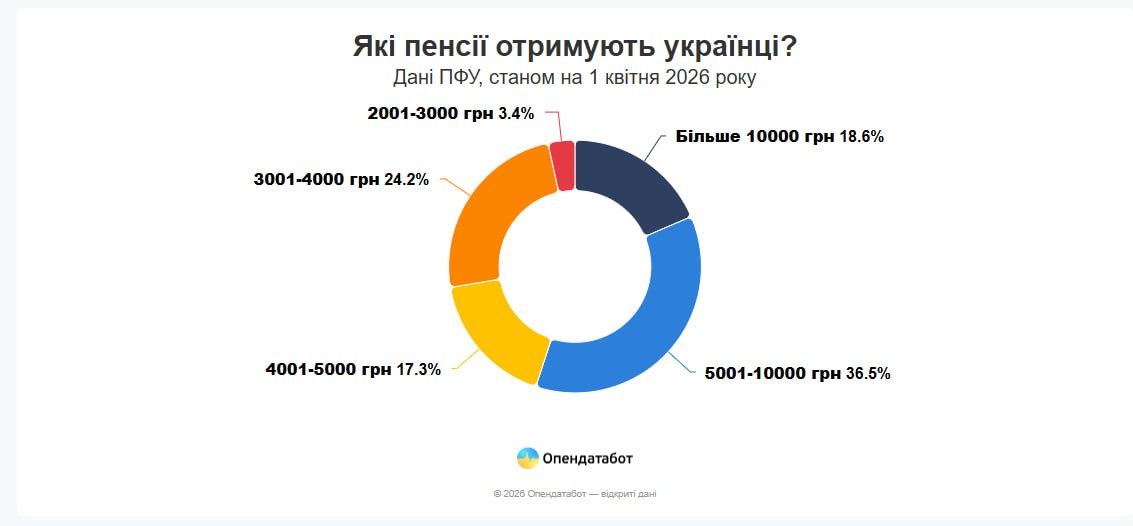 Які пенсії отримують українці?
Дані ПФУ, станом на 1 квітня 2026 року

2001-3000 грн 3.4%

Більше 10000 грн 18.6%

3001-4000 грн 24.2%

4001-5000 грн 17.3%

5001-10000 грн 36.5%

Опендатабот

© 2026 Опендатабот — відкриті дані